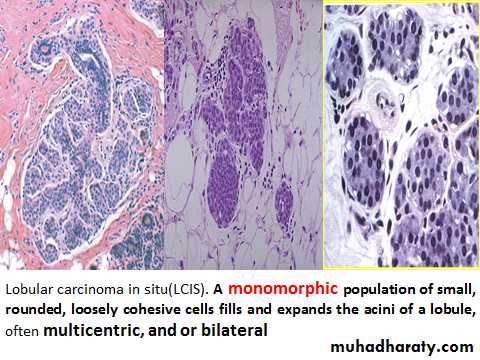 Lobular carcinoma in situ(LCIS). A monomorphic population of small, rounded, loosely cohesive cells fills and expands the acini of a lobule, often multicentric, and or bilateral

muhadharaty.com